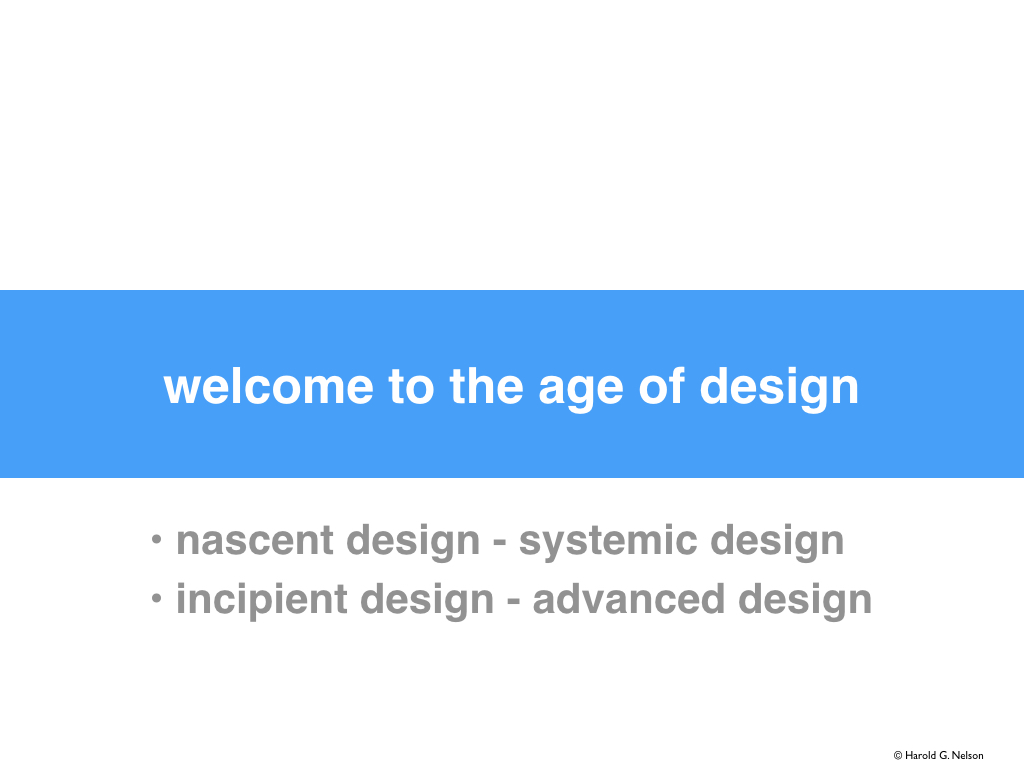 welcome to the age of design

• nascent design - systemic design
• incipient design - advanced design

© Harold G. Nelson